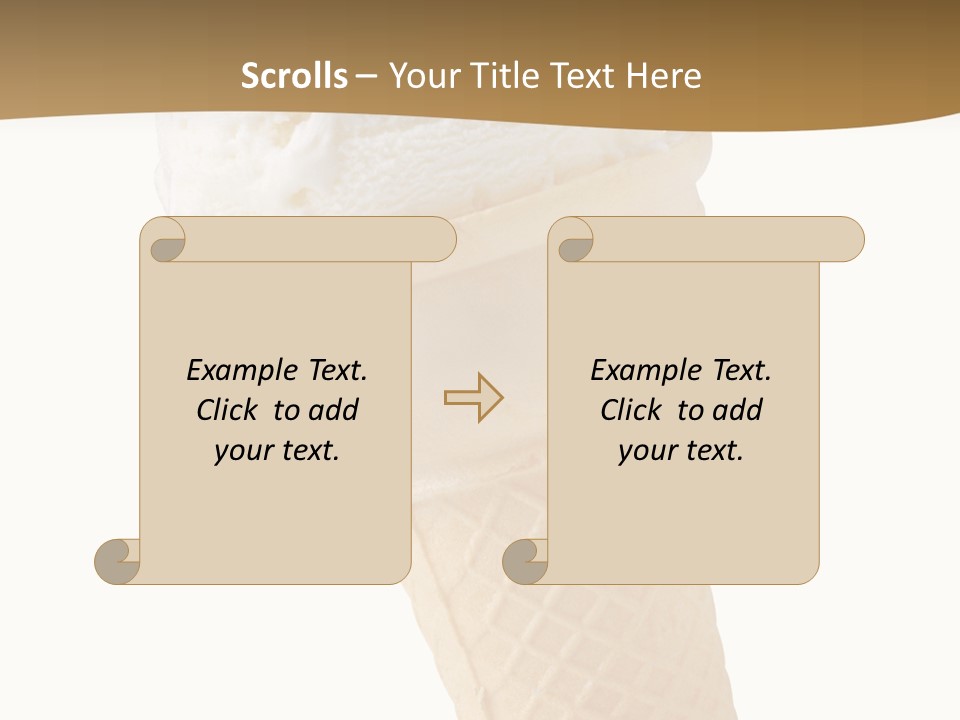 Scrolls – Your Title Text Here

Example Text. Click to add your text.

Example Text. Click to add your text.